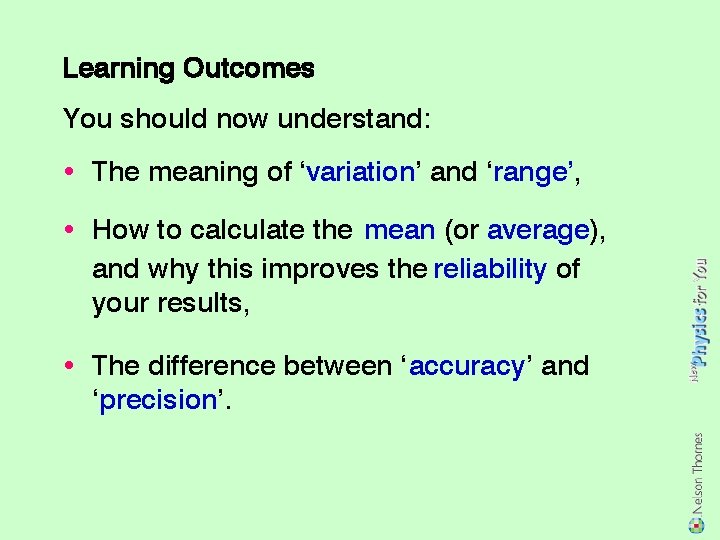 Learning Outcomes

You should now understand:

• The meaning of ‘variation’ and ‘range’,

• How to calculate the mean (or average), and why this improves the reliability of your results,

• The difference between ‘accuracy’ and ‘precision’.

New Physics for You

Nelson Thornes